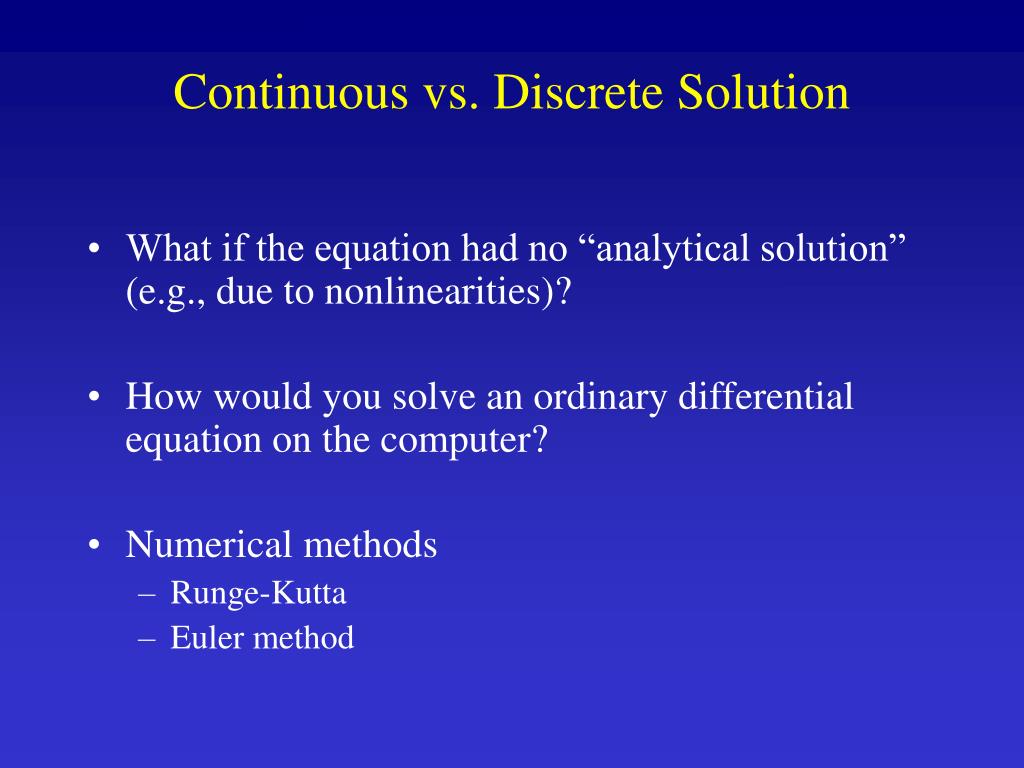 Continuous vs. Discrete Solution

• What if the equation had no “analytical solution” (e.g., due to nonlinearities)?

• How would you solve an ordinary differential equation on the computer?

• Numerical methods
– Runge-Kutta
– Euler method